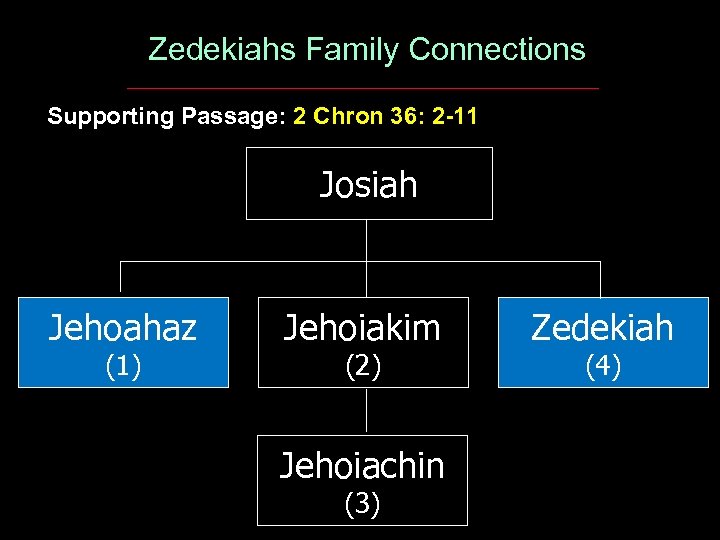 Zedekiahs Family Connections

Supporting Passage: 2 Chron 36: 2-11

Josiah

Jehoahaz
(1)

Jehoiakim
(2)

Zedekiah
(4)

Jehoiachin
(3)